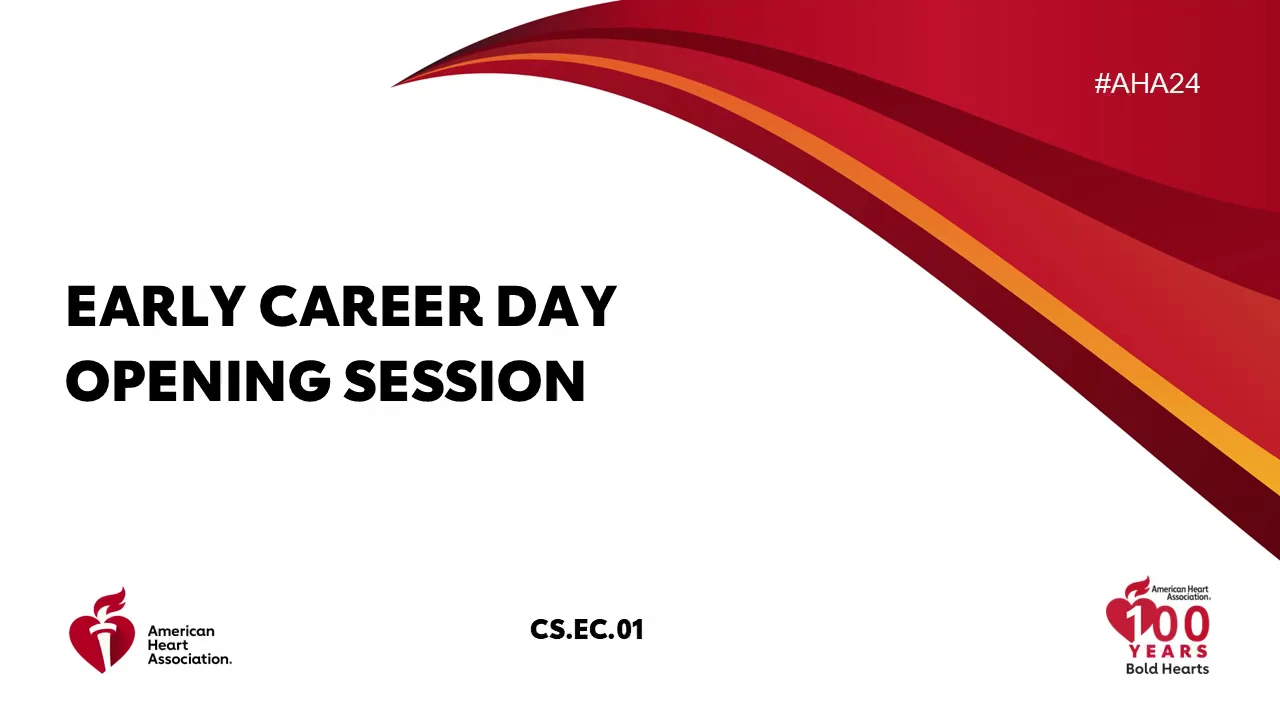 #AHA24

EARLY CAREER DAY OPENING SESSION

American Heart Association.

CS.EC.01

American Heart Association.
100 YEARS
Bold Hearts